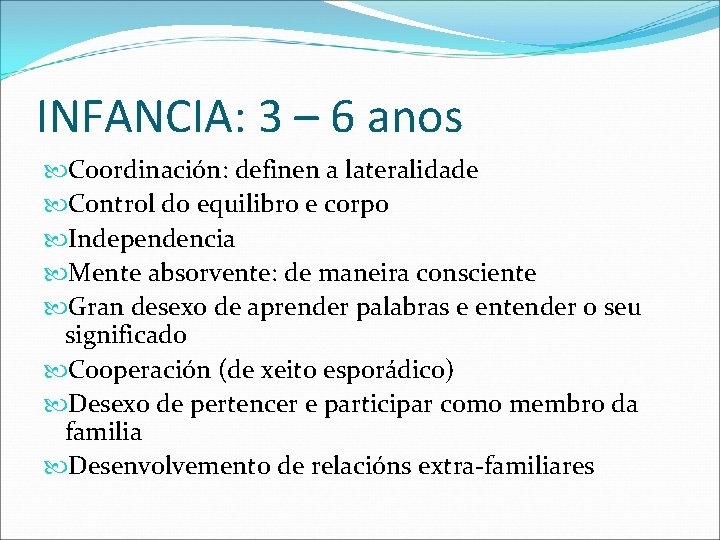 INFANCIA: 3 – 6 anos

Coordinación: definen a lateralidade
Control do equilibro e corpo
Independencia
Mente absorvente: de maneira consciente
Gran desexo de aprender palabras e entender o seu significado
Cooperación (de xeito esporádico)
Desexo de pertencer e participar como membro da familia
Desenvolvemento de relacións extra-familiares